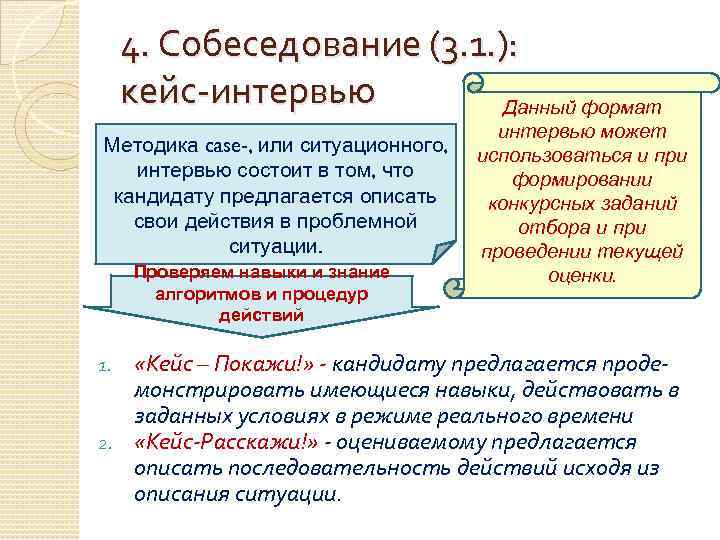 4. Собеседование (3.1.): кейс-интервью

Методика case-, или ситуационного, интервью состоит в том, что кандидату предлагается описать свои действия в проблемной ситуации.

Данный формат интервью может использоваться и при формировании конкурсных заданий отбора и при проведении текущей оценки.

Проверяем навыки и знание алгоритмов и процедур действий

1. «Кейс – Покажи!» - кандидату предлагается продемонстрировать имеющиеся навыки, действовать в заданных условиях в режиме реального времени
2. «Кейс-Расскажи!» - оцениваемому предлагается описать последовательность действий исходя из описания ситуации.